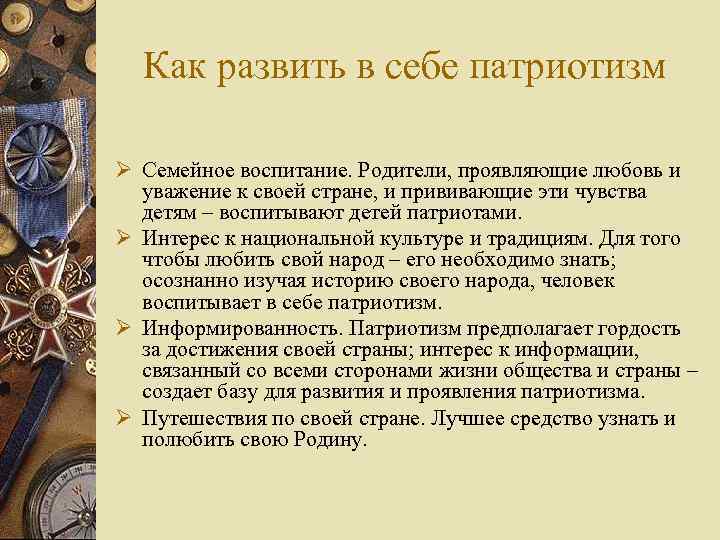 Как развить в себе патриотизм

➢ Семейное воспитание. Родители, проявляющие любовь и уважение к своей стране, и прививающие эти чувства детям – воспитывают детей патриотами.

➢ Интерес к национальной культуре и традициям. Для того чтобы любить свой народ – его необходимо знать; осознанно изучая историю своего народа, человек воспитывает в себе патриотизм.

➢ Информированность. Патриотизм предполагает гордость за достижения своей страны; интерес к информации, связанный со всеми сторонами жизни общества и страны – создает базу для развития и проявления патриотизма.

➢ Путешествия по своей стране. Лучшее средство узнать и полюбить свою Родину.